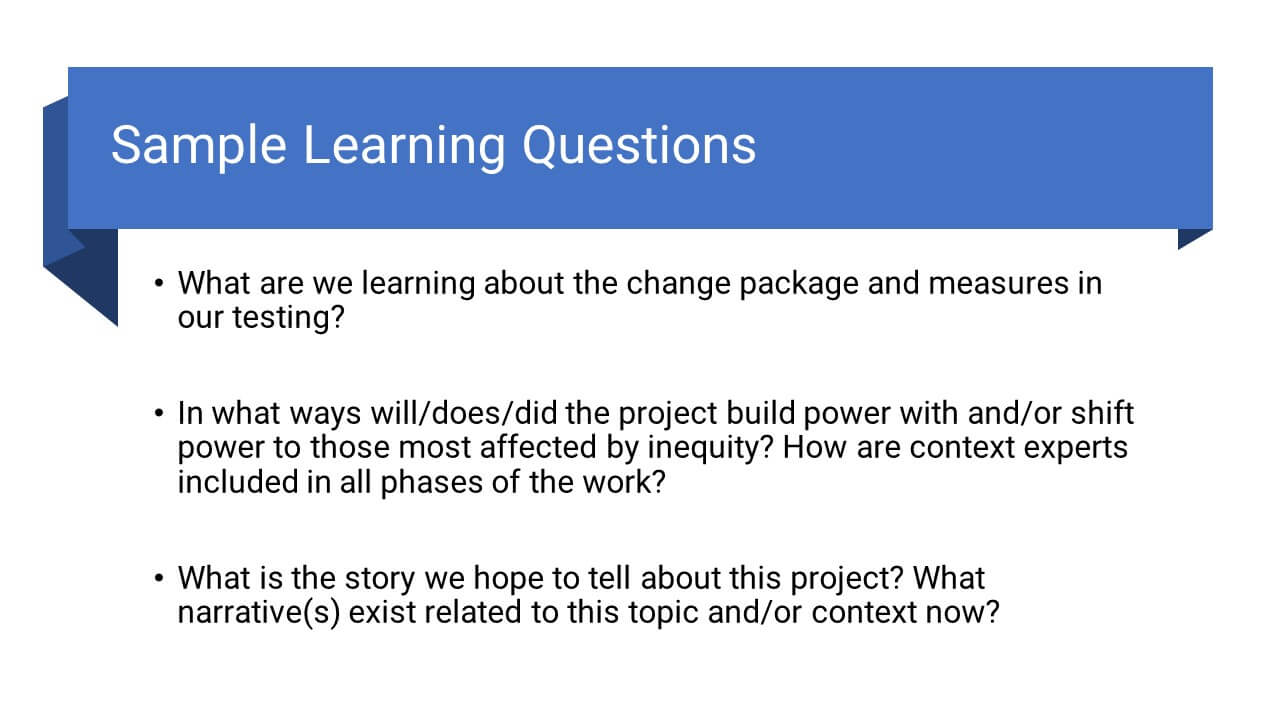 Sample Learning Questions

• What are we learning about the change package and measures in our testing?

• In what ways will/does/did the project build power with and/or shift power to those most affected by inequity? How are context experts included in all phases of the work?

• What is the story we hope to tell about this project? What narrative(s) exist related to this topic and/or context now?